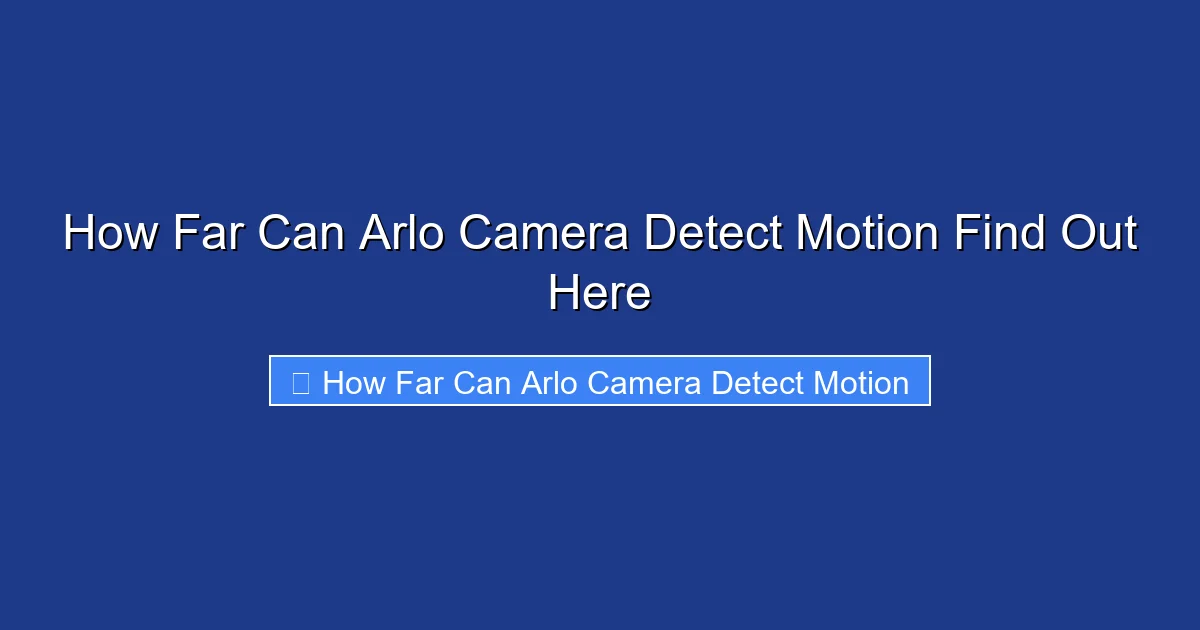 How Far Can Arlo Camera Detect Motion Find Out Here

How Far Can Arlo Camera Detect Motion